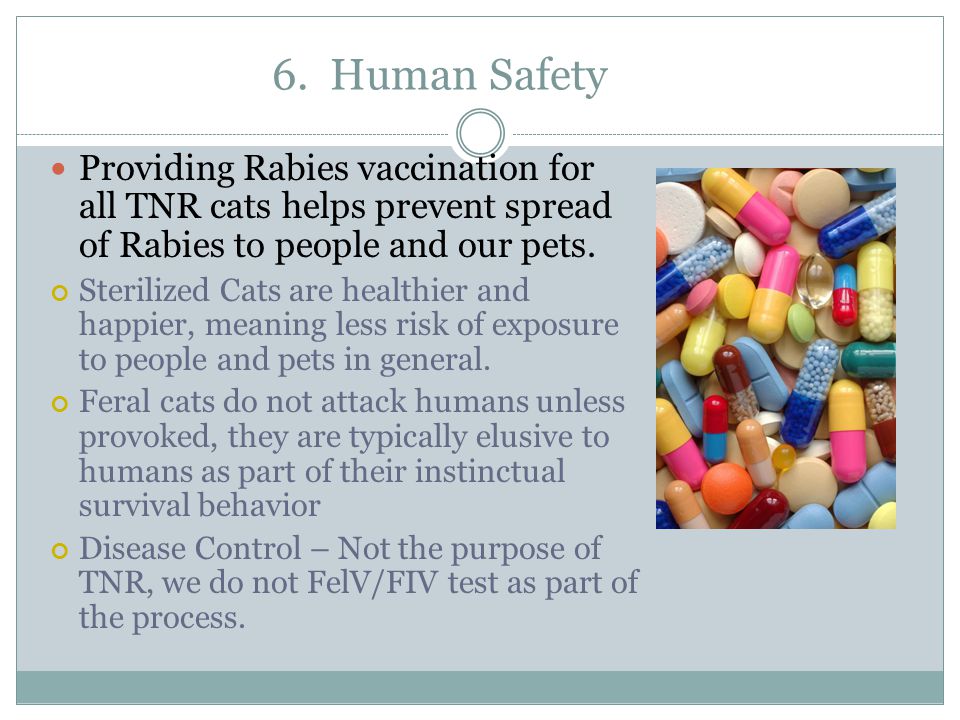 6. Human Safety

Providing Rabies vaccination for all TNR cats helps prevent spread of Rabies to people and our pets.

Sterilized Cats are healthier and happier, meaning less risk of exposure to people and pets in general.

Feral cats do not attack humans unless provoked, they are typically elusive to humans as part of their instinctual survival behavior

Disease Control – Not the purpose of TNR, we do not FelV/FIV test as part of the process.